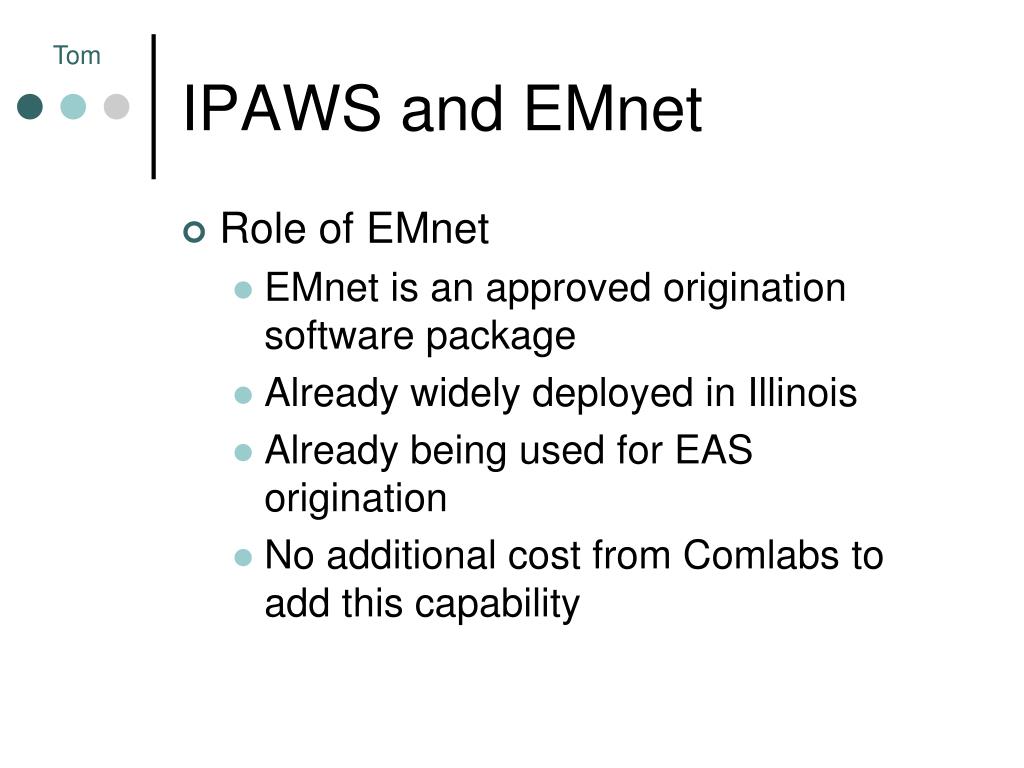 Tom

IPAWS and EMnet

Role of EMnet
EMnet is an approved origination software package
Already widely deployed in Illinois
Already being used for EAS origination
No additional cost from Comlabs to add this capability